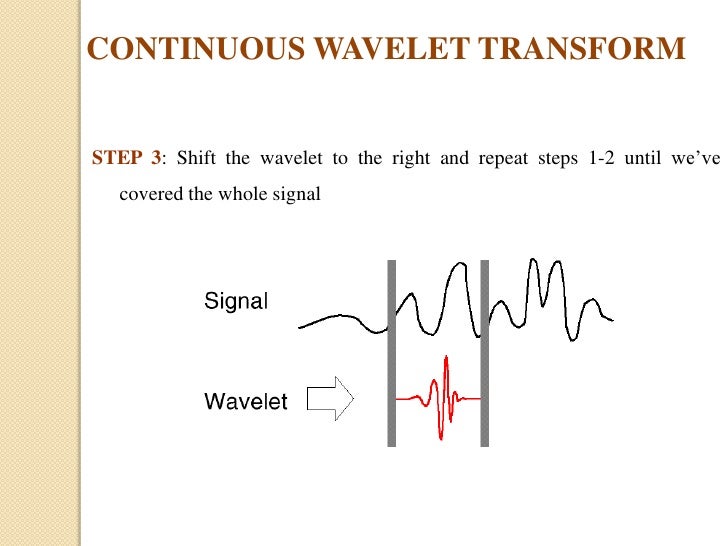 CONTINUOUS WAVELET TRANSFORM

STEP 3: Shift the wavelet to the right and repeat steps 1-2 until we've covered the whole signal

Signal

Wavelet